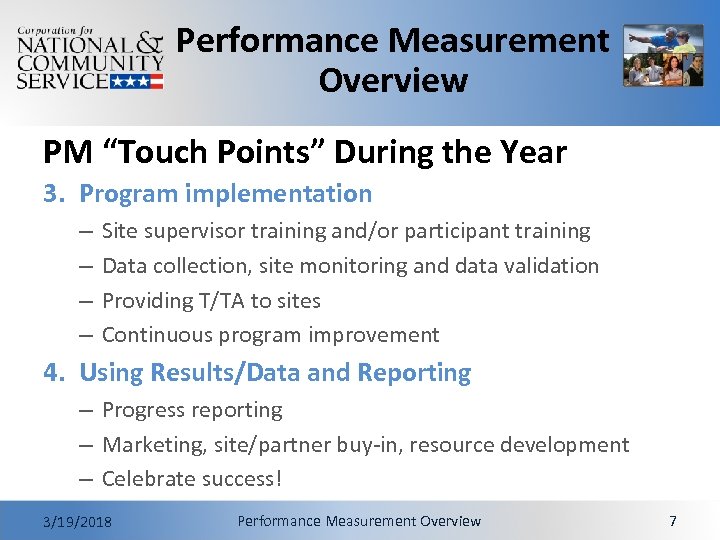 Corporation for NATIONAL & COMMUNITY SERVICE

Performance Measurement Overview

PM “Touch Points” During the Year

3. Program implementation
– Site supervisor training and/or participant training
– Data collection, site monitoring and data validation
– Providing T/TA to sites
– Continuous program improvement

4. Using Results/Data and Reporting
– Progress reporting
– Marketing, site/partner buy-in, resource development
– Celebrate success!

3/19/2018 Performance Measurement Overview 7